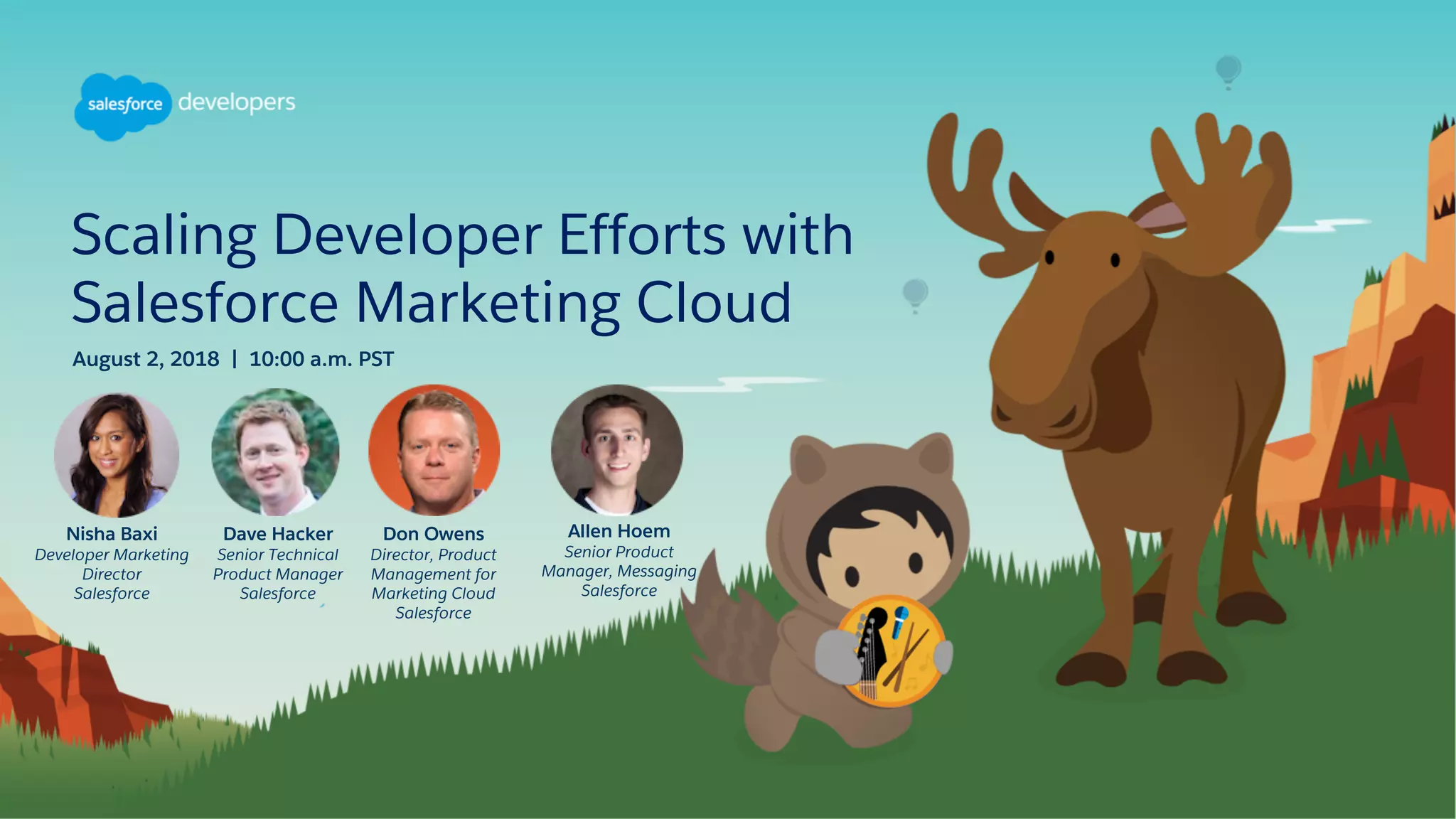 salesforce developers

Scaling Developer Efforts with Salesforce Marketing Cloud

August 2, 2018 | 10:00 a.m. PST

Nisha Baxi
Developer Marketing Director
Salesforce

Dave Hacker
Senior Technical Product Manager
Salesforce

Don Owens
Director, Product Management for Marketing Cloud
Salesforce

Allen Hoem
Senior Product Manager, Messaging
Salesforce